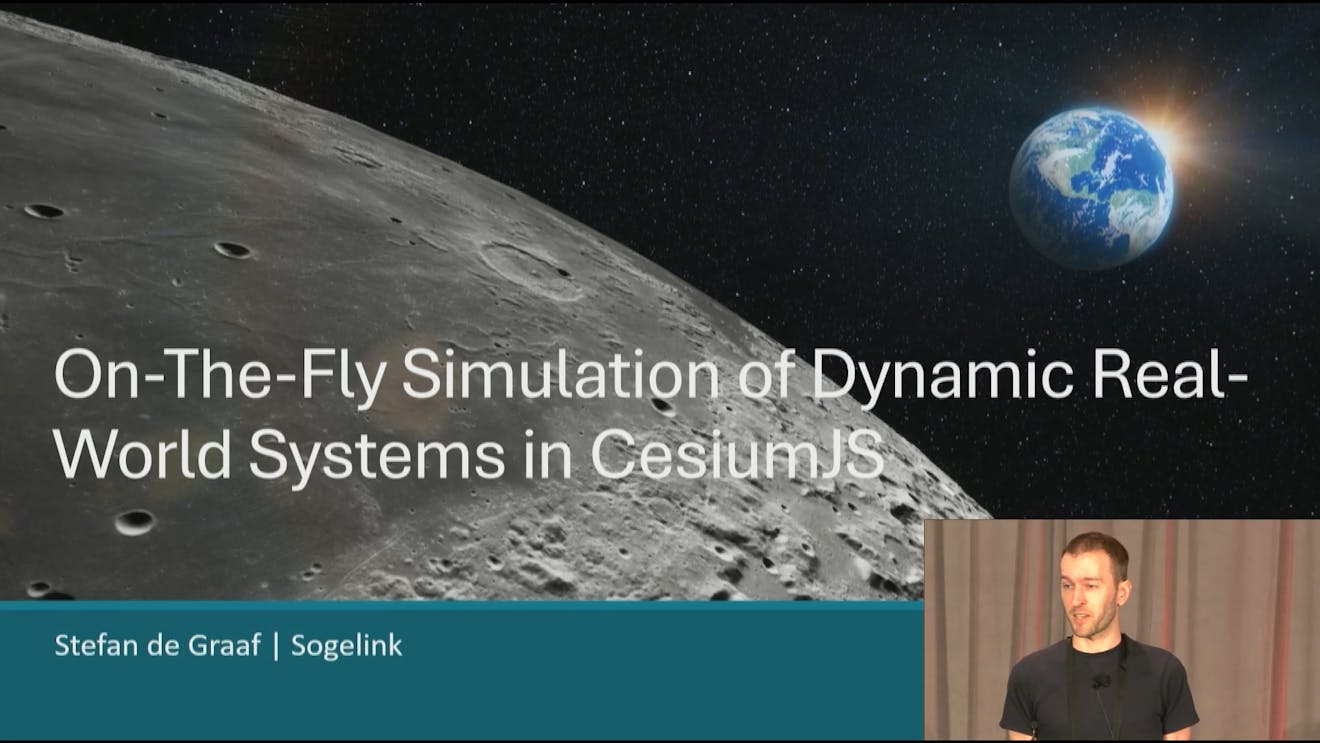 On-The-Fly Simulation of Dynamic Real-World Systems in CesiumJS

Stefan de Graaf | Sogelink